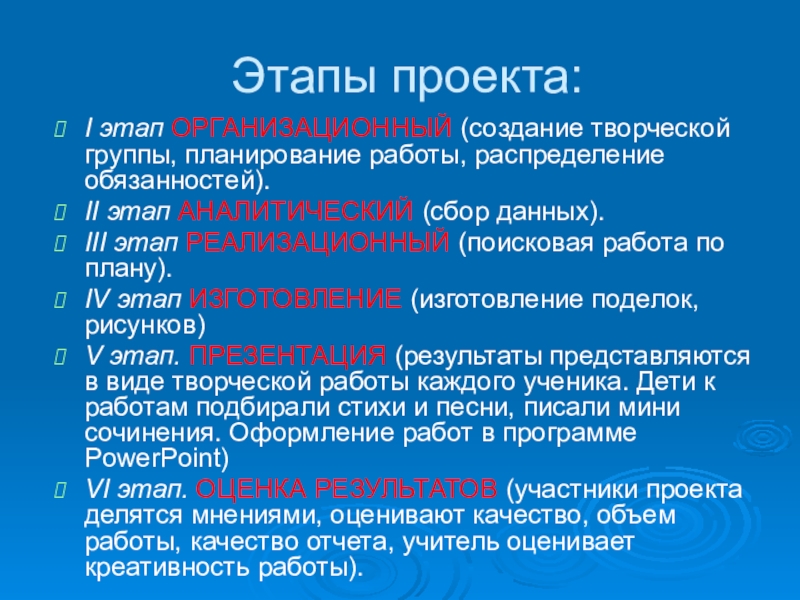 Этапы проекта:

I этап ОРГАНИЗАЦИОННЫЙ (создание творческой группы, планирование работы, распределение обязанностей).

II этап АНАЛИТИЧЕСКИЙ (сбор данных).

III этап РЕАЛИЗАЦИОННЫЙ (поисковая работа по плану).

IV этап ИЗГОТОВЛЕНИЕ (изготовление поделок, рисунков)

V этап. ПРЕЗЕНТАЦИЯ (результаты представляются в виде творческой работы каждого ученика. Дети к работам подбирали стихи и песни, писали мини сочинения. Оформление работ в программе PowerPoint)

VI этап. ОЦЕНКА РЕЗУЛЬТАТОВ (участники проекта делятся мнениями, оценивают качество, объем работы, качество отчета, учитель оценивает креативность работы).